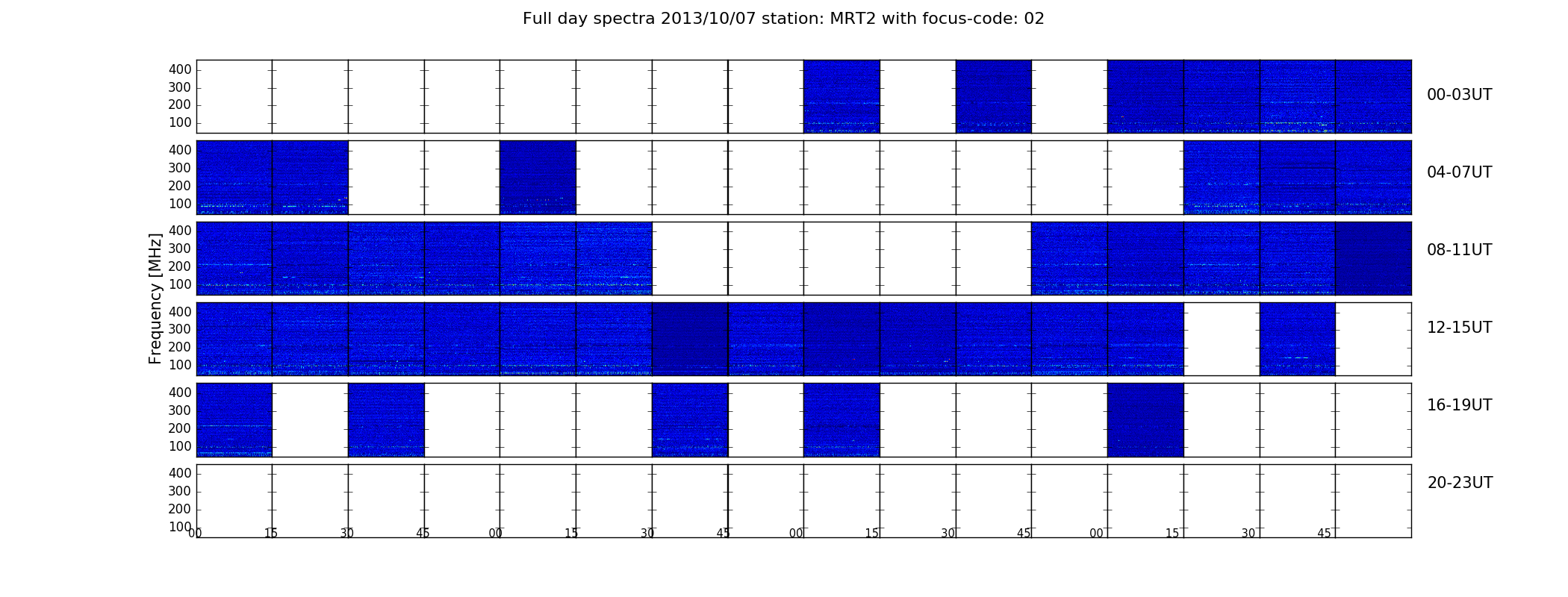 Full day spectra 2013/10/07 station: MRT2 with focus-code: 02

Frequency [MHz]

400
300
200
100
00-03UT

400
300
200
100
04-07UT

400
300
200
100
08-11UT

400
300
200
100
12-15UT

400
300
200
100
16-19UT

400
300
200
100
20-23UT

00 15 30 45 00 15 30 45 00 15 30 45 00 15 30 45